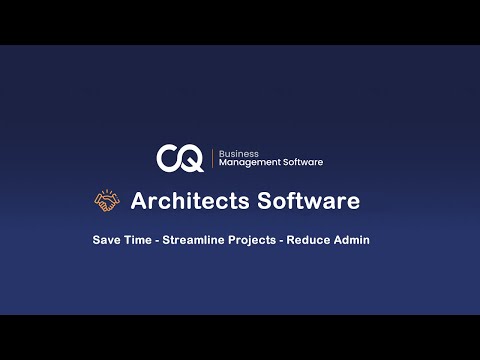 CQ Business Management Software

Architects Software

Save Time - Streamline Projects - Reduce Admin